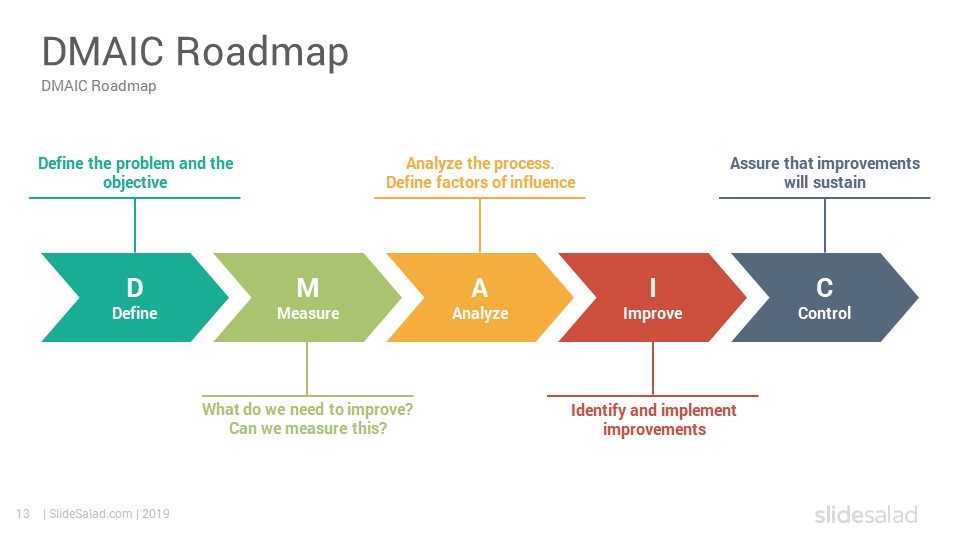 DMAIC Roadmap

DMAIC Roadmap

Define the problem and the objective

Analyze the process. Define factors of influence

Assure that improvements will sustain

D
Define

M
Measure

A
Analyze

I
Improve

C
Control

What do we need to improve? Can we measure this?

Identify and implement improvements

13 | SlideSalad.com | 2019

slidesalad